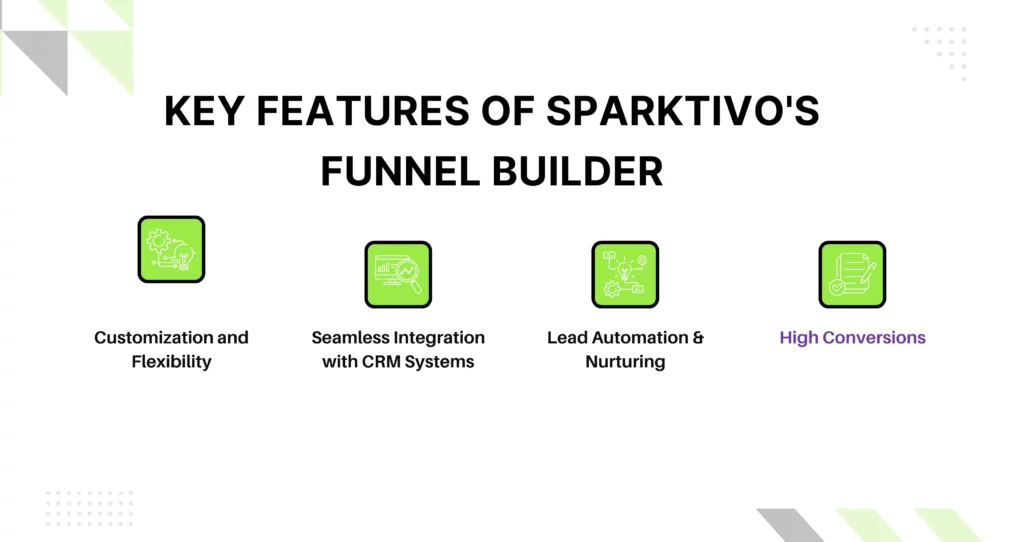 KEY FEATURES OF SPARKTIVO'S FUNNEL BUILDER

Customization and Flexibility

Seamless Integration with CRM Systems

Lead Automation & Nurturing

High Conversions